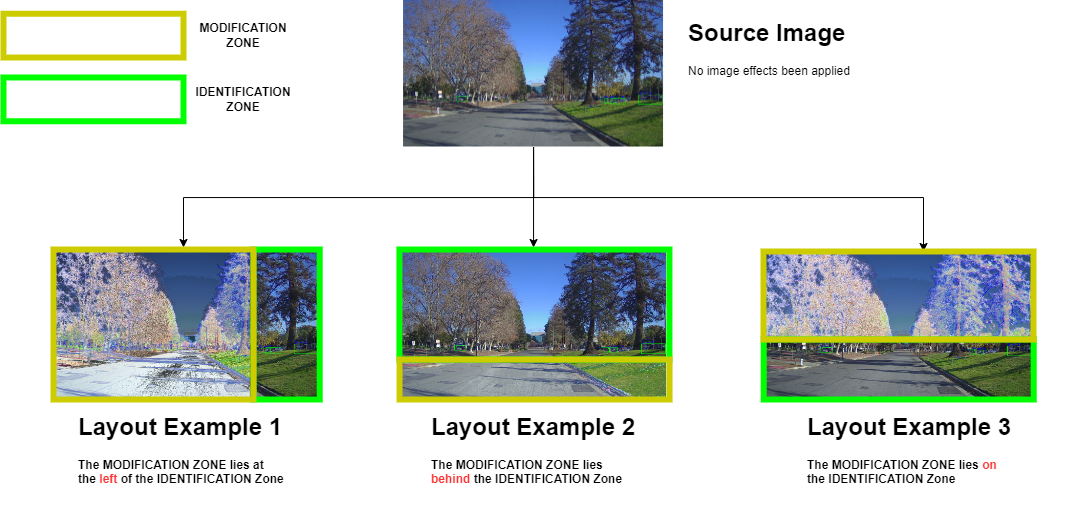 MODIFICATION ZONE

IDENTIFICATION ZONE

Source Image

No image effects been applied

Layout Example 1

The MODIFICATION ZONE lies at the left of the IDENTIFICATION Zone

Layout Example 2

The MODIFICATION ZONE lies behind the IDENTIFICATION Zone

Layout Example 3

The MODIFICATION ZONE lies on the IDENTIFICATION Zone